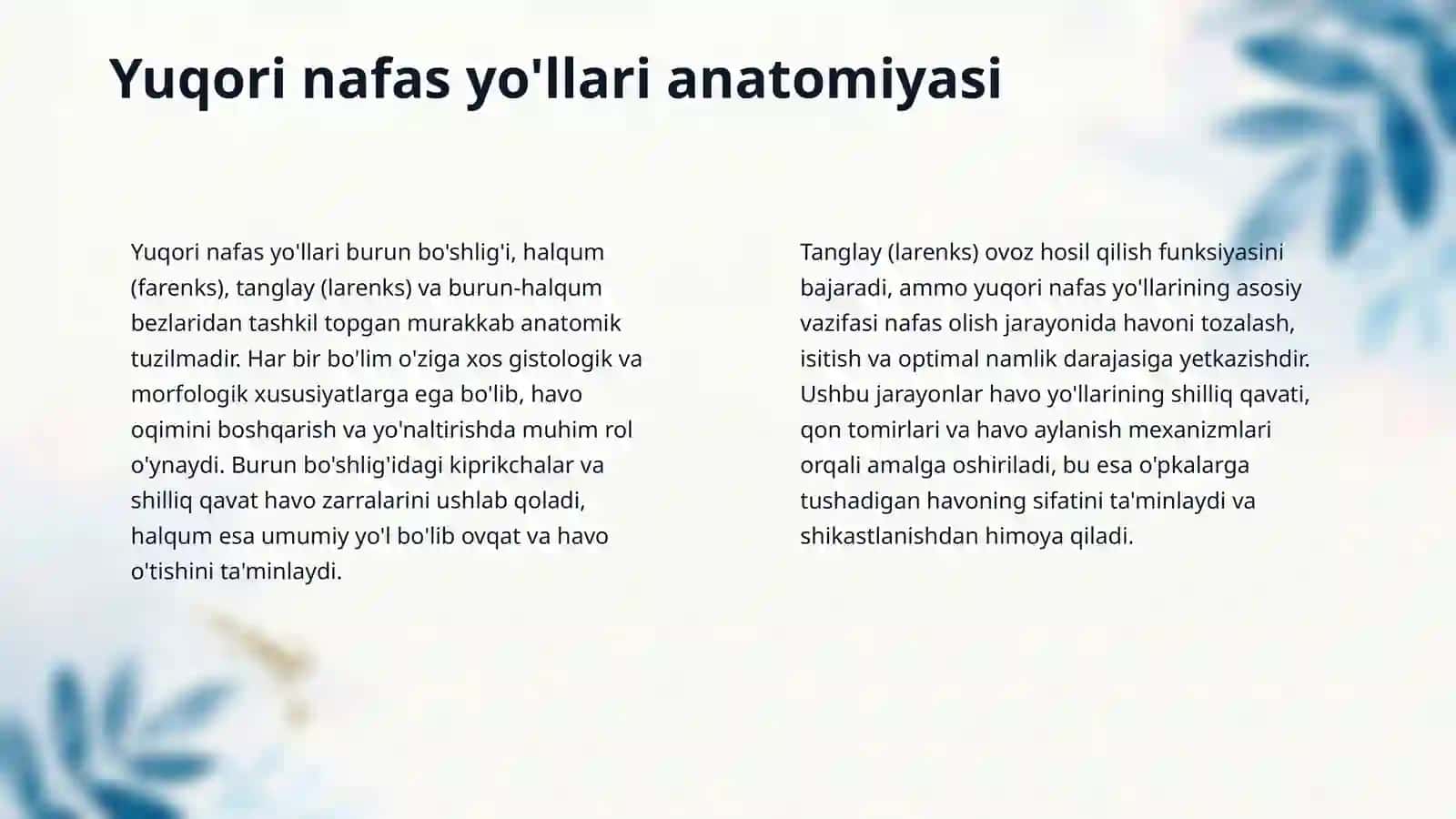 Yuqori nafas yo'llari anatomiyasi

Yuqori nafas yo'llari burun bo'shlig'i, halqum (farenks), tanglay (larenks) va burun-halqum bezlaridan tashkil topgan murakkab anatomik tuzilmadir. Har bir bo'lim o'ziga xos gistologik va morfologik xususiyatlarga ega bo'lib, havo oqimini boshqarish va yo'naltirishda muhim rol o'ynaydi. Burun bo'shlig'idagi kiprikchalar va shilliq qavat havo zarralarini ushlab qoladi, halqum esa umumiy yo'l bo'lib ovqat va havo o'tishini ta'minlaydi.

Tanglay (larenks) ovoz hosil qilish funksiyasini bajaradi, ammo yuqori nafas yo'llarining asosiy vazifasi nafas olish jarayonida havoni tozalash, isitish va optimal namlik darajasiga yetkazishdir. Ushbu jarayonlar havo yo'llarining shilliq qavati, qon tomirlari va havo aylanish mexanizmlari orqali amalga oshiriladi, bu esa o'pkalarga tushadigan havoning sifatini ta'minlaydi va shikastlanishdan himoya qiladi.